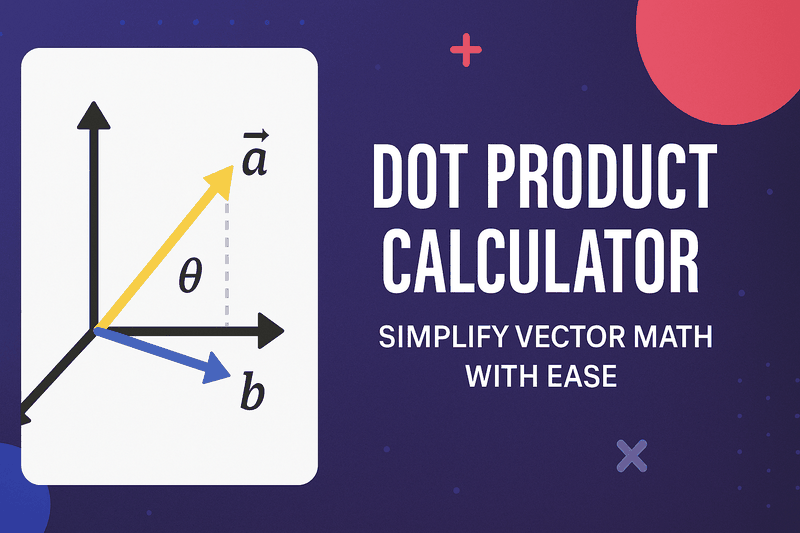 $\vec{a}$

$\theta$

$b$

DOT PRODUCT CALCULATOR

SIMPLIFY VECTOR MATH WITH EASE